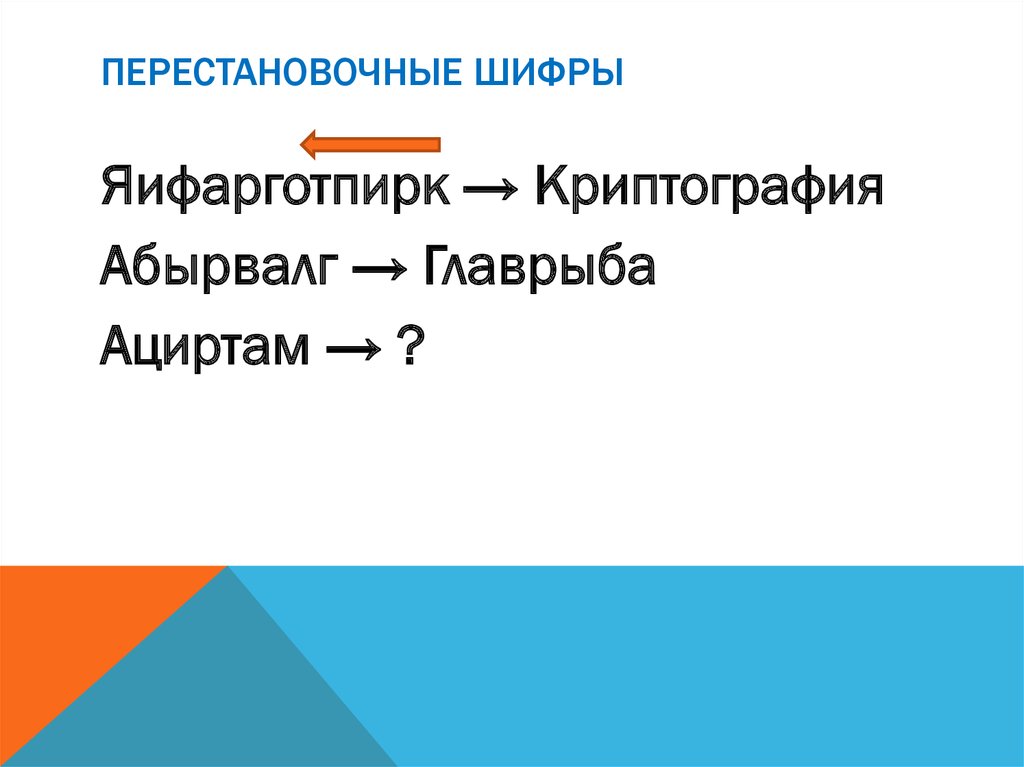 ПЕРЕСТАНОВОЧНЫЕ ШИФРЫ

Яифарготпирк → Криптография

Абырвалг → Главрыба

Ациртам → ?